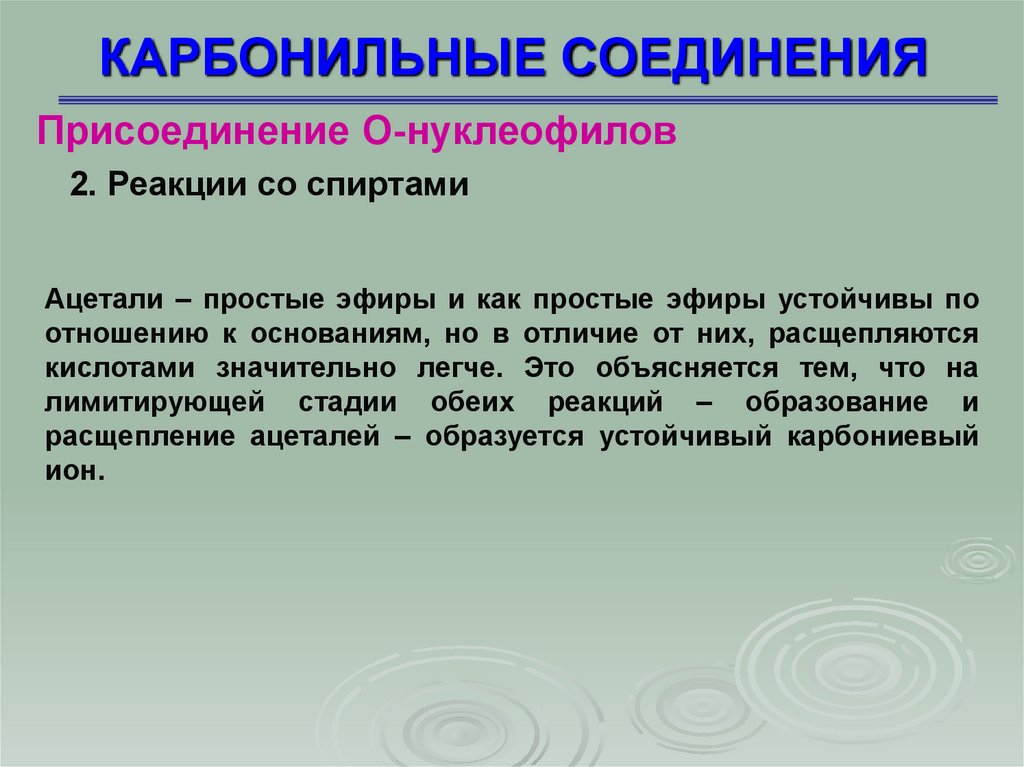 КАРБОНИЛЬНЫЕ СОЕДИНЕНИЯ

Присоединение О-нуклеофилов

2. Реакции со спиртами

Ацетали – простые эфиры и как простые эфиры устойчивы по отношению к основаниям, но в отличие от них, расщепляются кислотами значительно легче. Это объясняется тем, что на лимитирующей стадии обеих реакций – образование и расщепление ацеталей – образуется устойчивый карбониевый ион.